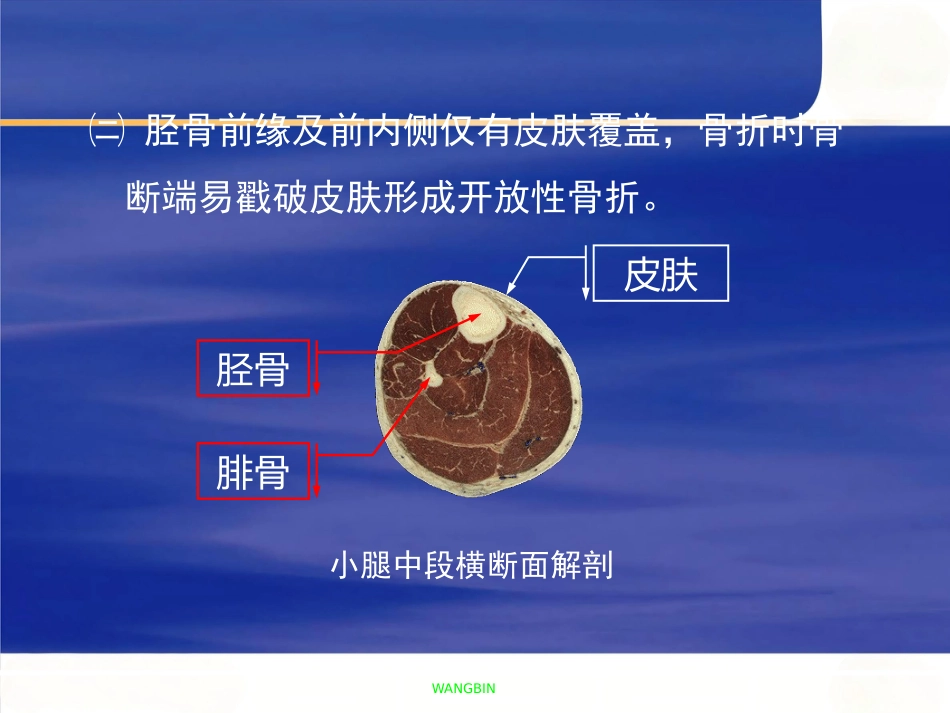 ㈡ 胫骨前缘及前内侧仅有皮肤覆盖，骨折时骨断端易戳破皮肤形成开放性骨折。

皮肤

胫骨

腓骨

小腿中段横断面解剖

WANGBIN